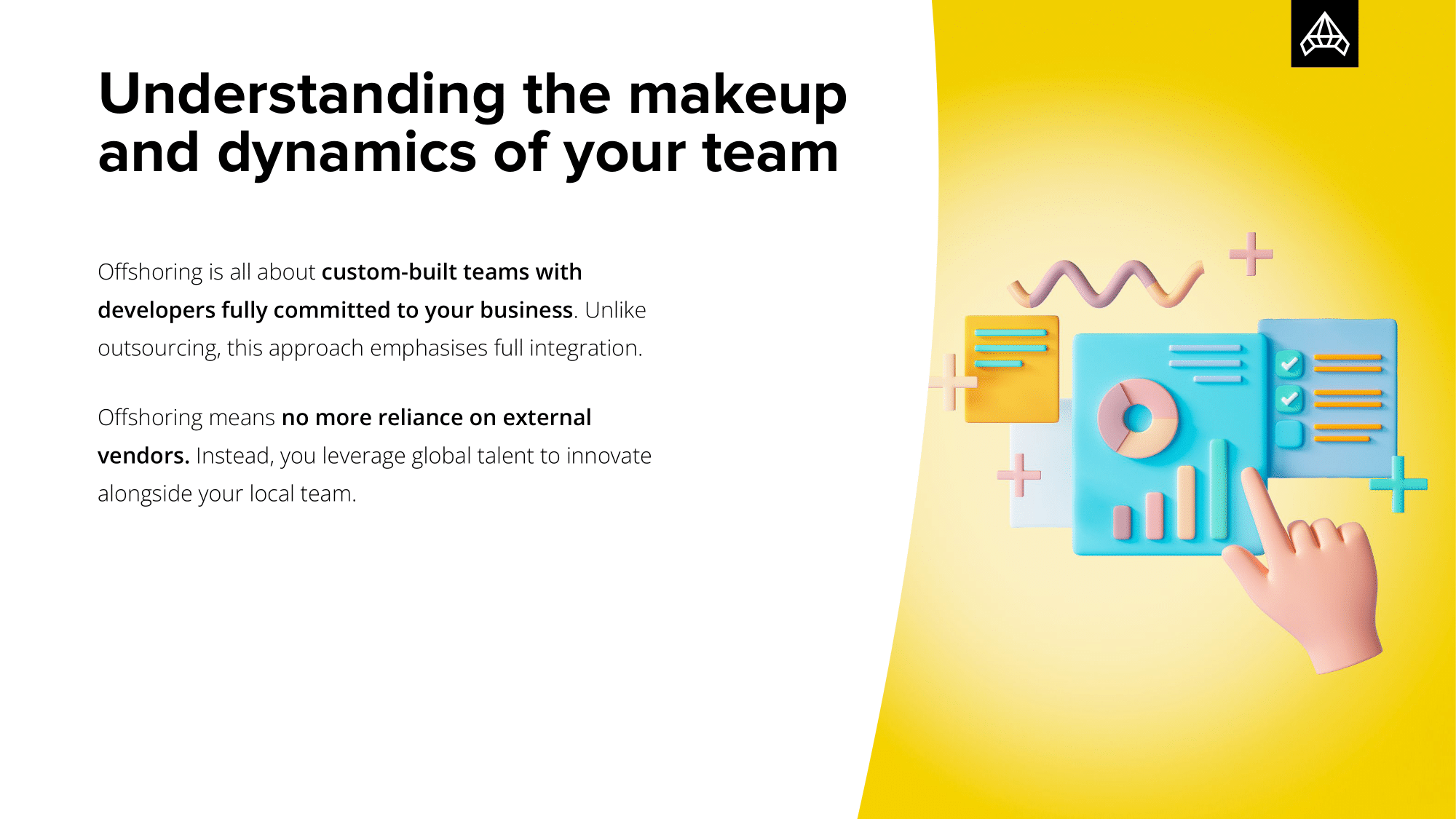 Understanding the makeup and dynamics of your team

Offshoring is all about custom-built teams with developers fully committed to your business. Unlike outsourcing, this approach emphasises full integration.

Offshoring means no more reliance on external vendors. Instead, you leverage global talent to innovate alongside your local team.